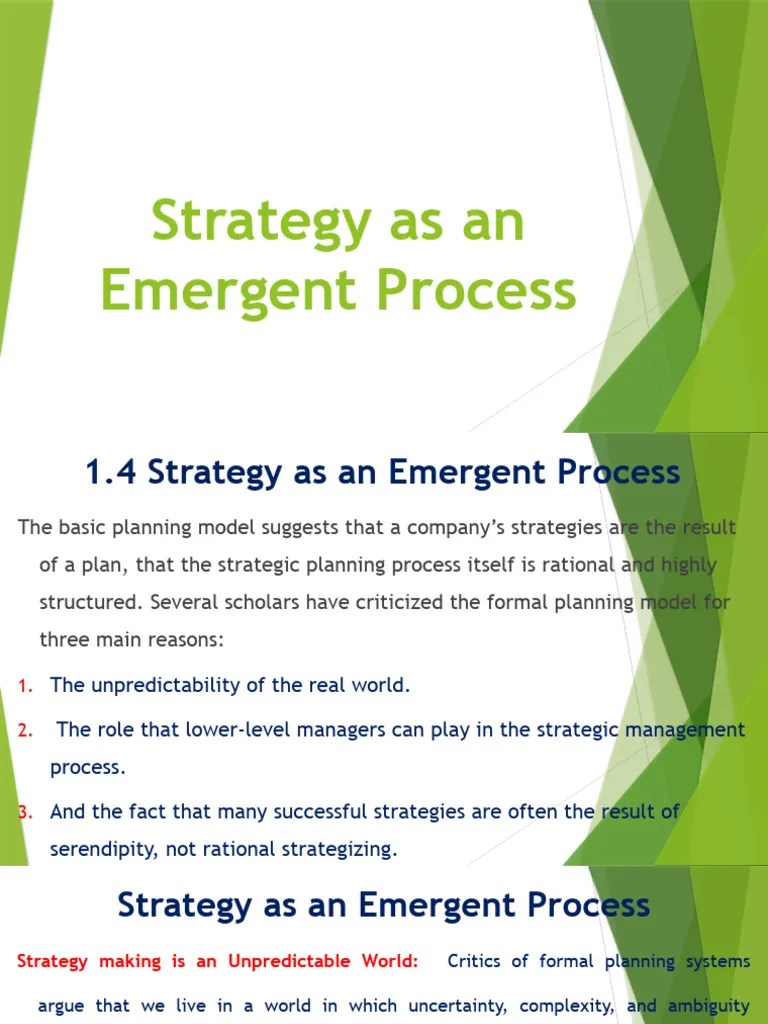 Strategy as an Emergent Process

1.4 Strategy as an Emergent Process

The basic planning model suggests that a company's strategies are the result of a plan, that the strategic planning process itself is rational and highly structured. Several scholars have criticized the formal planning model for three main reasons:

1. The unpredictability of the real world.
2. The role that lower-level managers can play in the strategic management process.
3. And the fact that many successful strategies are often the result of serendipity, not rational strategizing.

Strategy as an Emergent Process

Strategy making is an Unpredictable World: Critics of formal planning systems argue that we live in a world in which uncertainty, complexity, and ambiguity